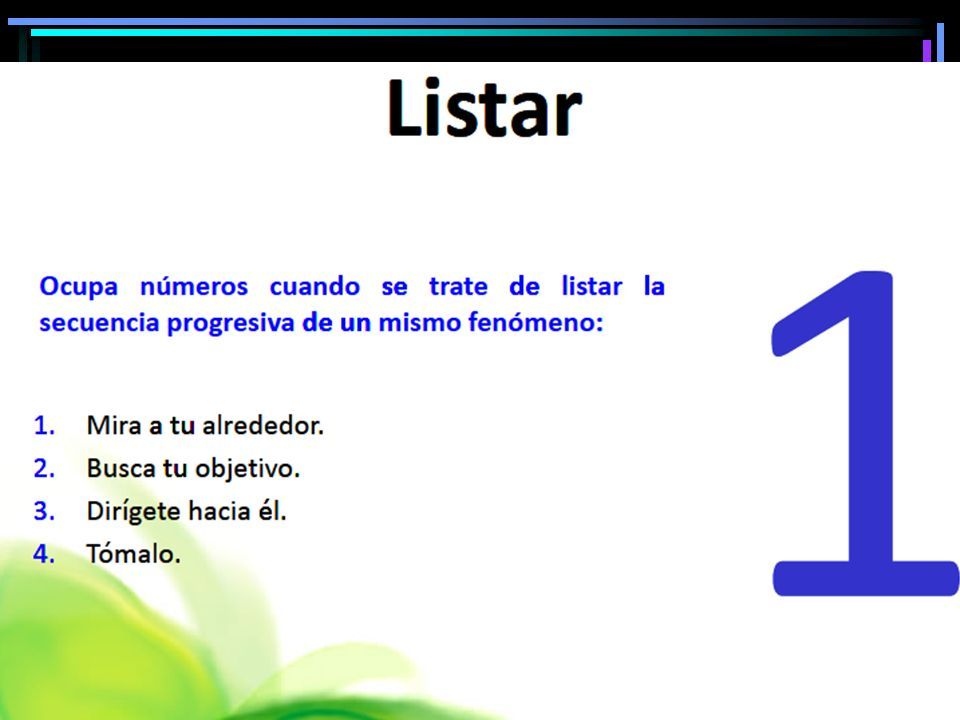 Listar

Ocupa números cuando se trate de listar la secuencia progresiva de un mismo fenómeno:

1. Mira a tu alrededor.
2. Busca tu objetivo.
3. Dirígete hacia él.
4. Tómalo.

1